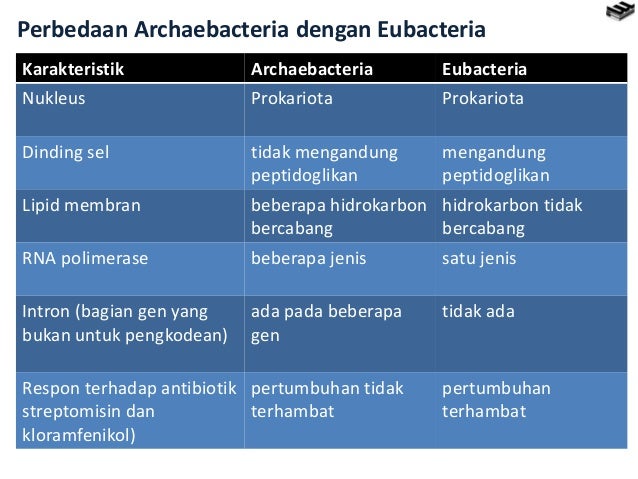 Perbedaan Archaebacteria dengan Eubacteria

| Karakteristik | Archaebacteria | Eubacteria |
|---|---|---|
| Nukleus | Prokariota | Prokariota |
| Dinding sel | tidak mengandung peptidoglikan | mengandung peptidoglikan |
| Lipid membran | beberapa hidrokarbon bercabang | hidrokarbon tidak bercabang |
| RNA polimerase | beberapa jenis | satu jenis |
| Intron (bagian gen yang bukan untuk pengkodean) | ada pada beberapa gen | tidak ada |
| Respon terhadap antibiotik streptomisin dan kloramfenikol) | pertumbuhan tidak terhambat | pertumbuhan terhambat |